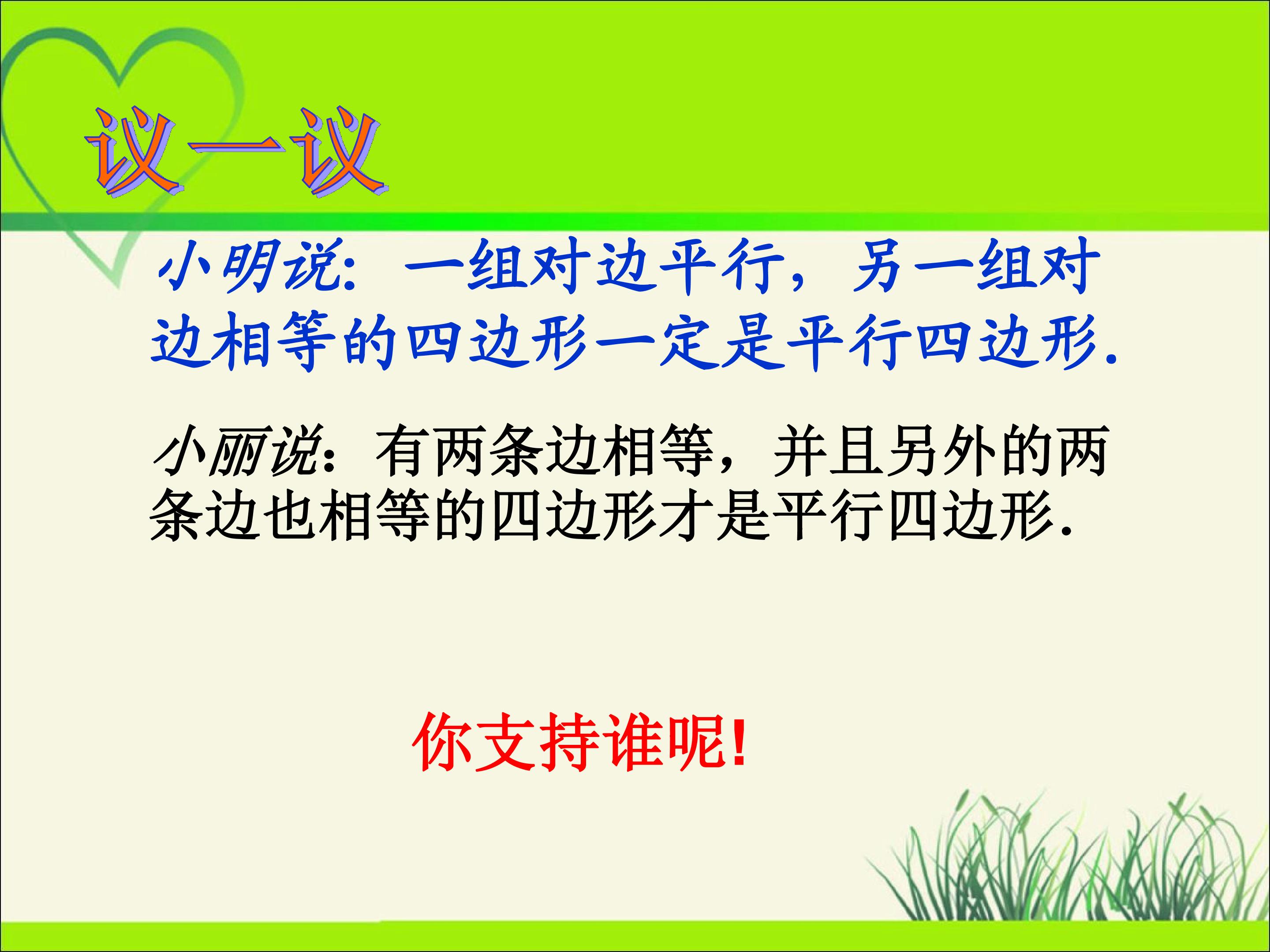 议一议

小明说：一组对边平行，另一组对边相等的四边形一定是平行四边形.

小丽说：有两条边相等，并且另外的两条边也相等的四边形才是平行四边形.

你支持谁呢!